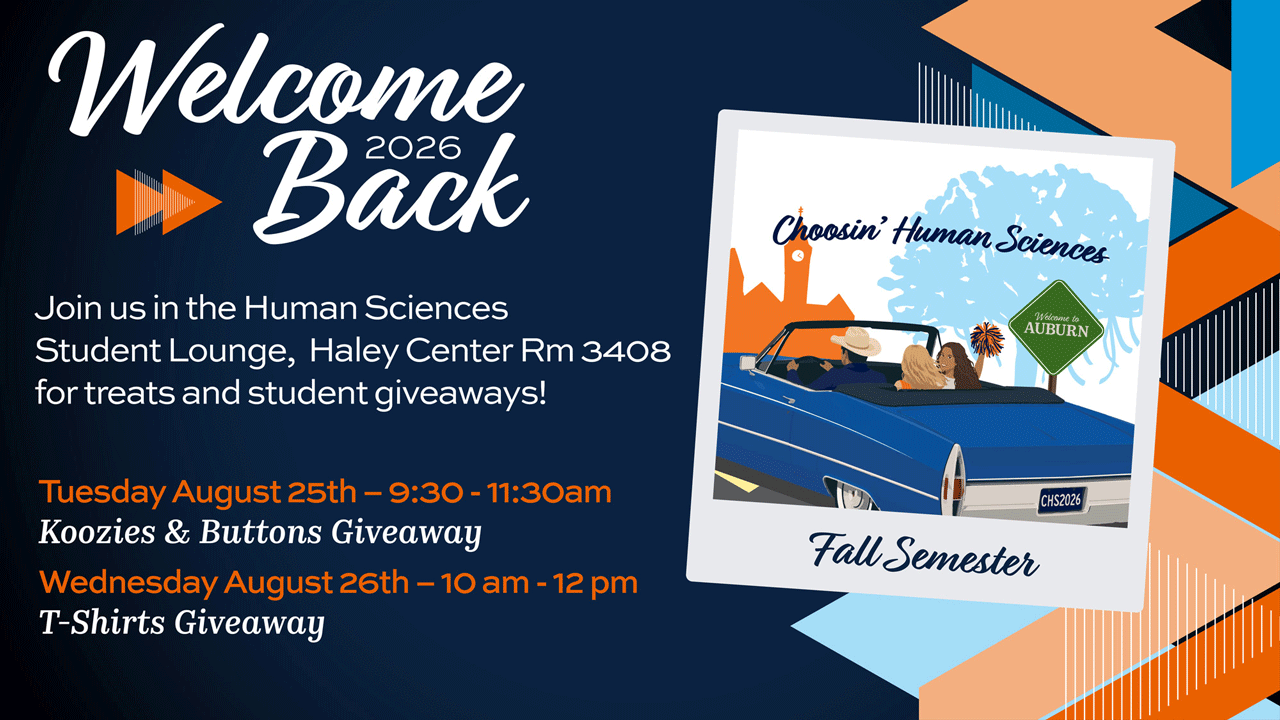 Welcome 2026 Back

Join us in the Human Sciences Student Lounge, Haley Center Rm 3408 for treats and student giveaways!

Tuesday August 25th – 9:30 - 11:30am
Koozies & Buttons Giveaway

Wednesday August 26th – 10 am - 12 pm
T-Shirts Giveaway

Choosin' Human Sciences

Welcome to
AUBURN

CHS2026

Fall Semester